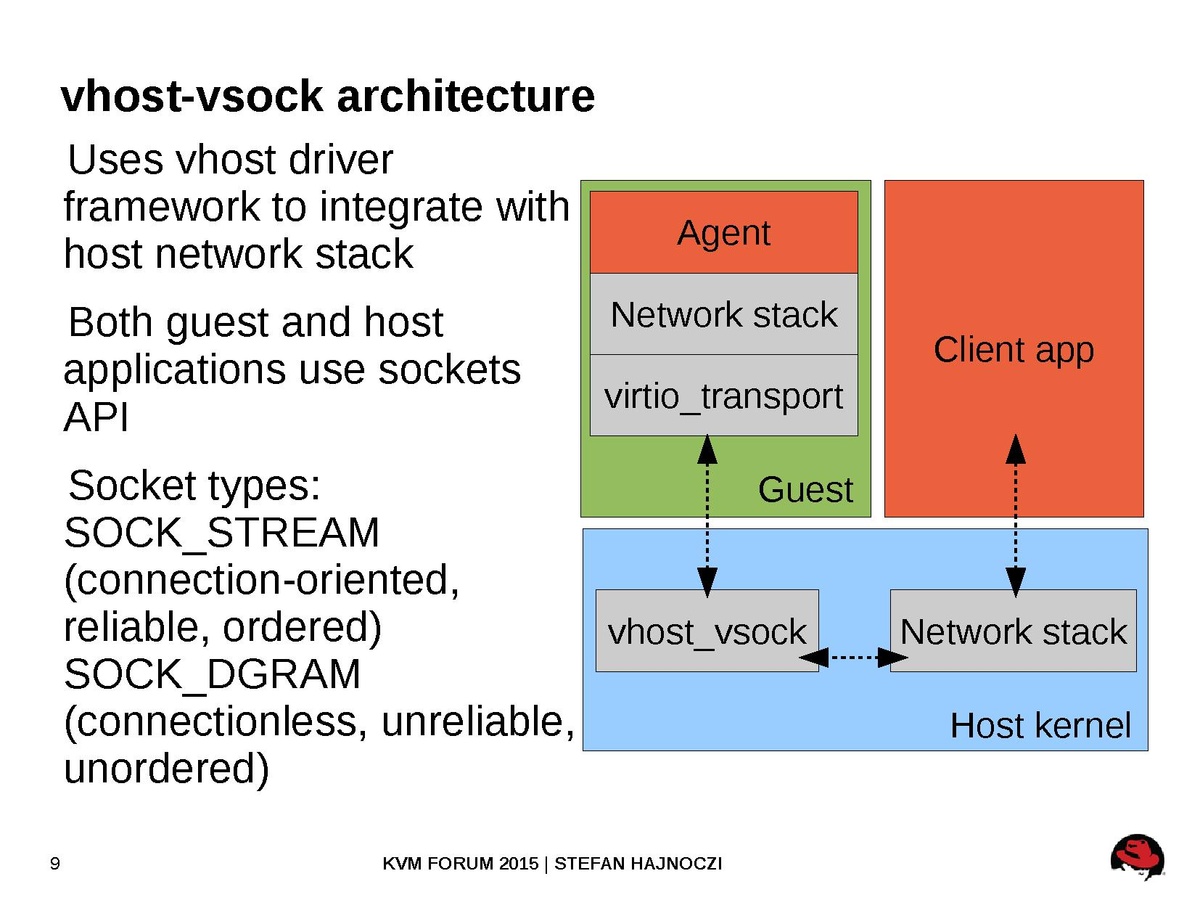 vhost-vsock architecture

Uses vhost driver framework to integrate with host network stack

Both guest and host applications use sockets API

Socket types:
SOCK_STREAM (connection-oriented, reliable, ordered)
SOCK_DGRAM (connectionless, unreliable, unordered)

Agent

Network stack

virtio_transport

Guest

Client app

vhost_vsock

Network stack

Host kernel

9

KVM FORUM 2015 | STEFAN HAJNOCZI